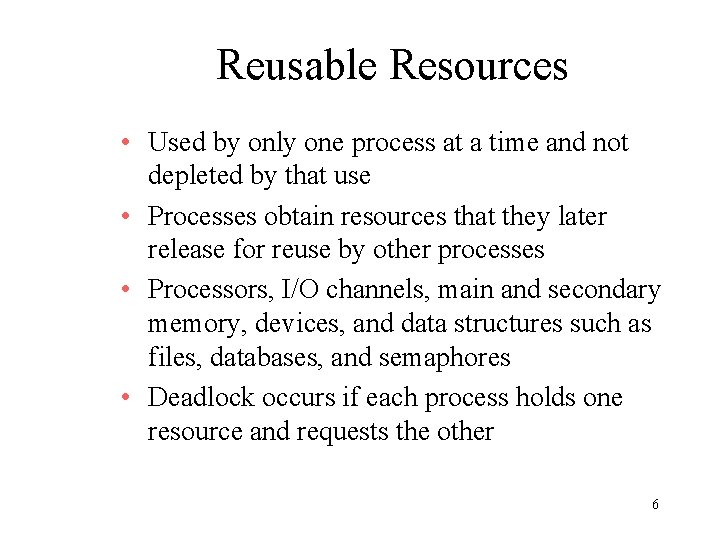 Reusable Resources

• Used by only one process at a time and not depleted by that use

• Processes obtain resources that they later release for reuse by other processes

• Processors, I/O channels, main and secondary memory, devices, and data structures such as files, databases, and semaphores

• Deadlock occurs if each process holds one resource and requests the other

6